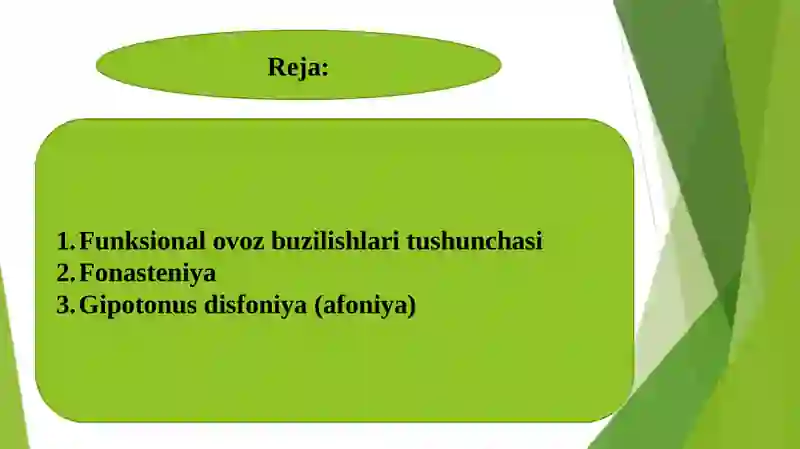 Reja:

1. Funksional ovoz buzilishlari tushunchasi
2. Fonasteniya
3. Gipotonus disfoniya (afoniya)